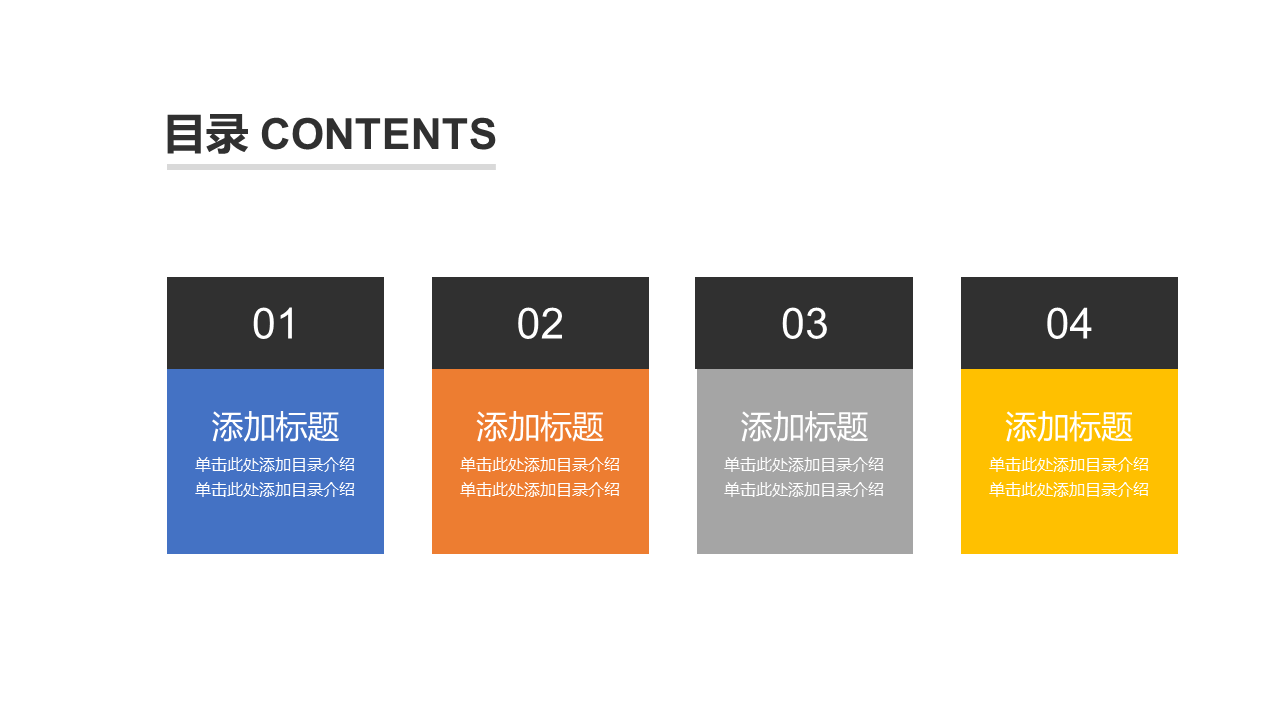 目录 CONTENTS

01

添加标题

单击此处添加目录介绍
单击此处添加目录介绍

02

添加标题

单击此处添加目录介绍
单击此处添加目录介绍

03

添加标题

单击此处添加目录介绍
单击此处添加目录介绍

04

添加标题

单击此处添加目录介绍
单击此处添加目录介绍